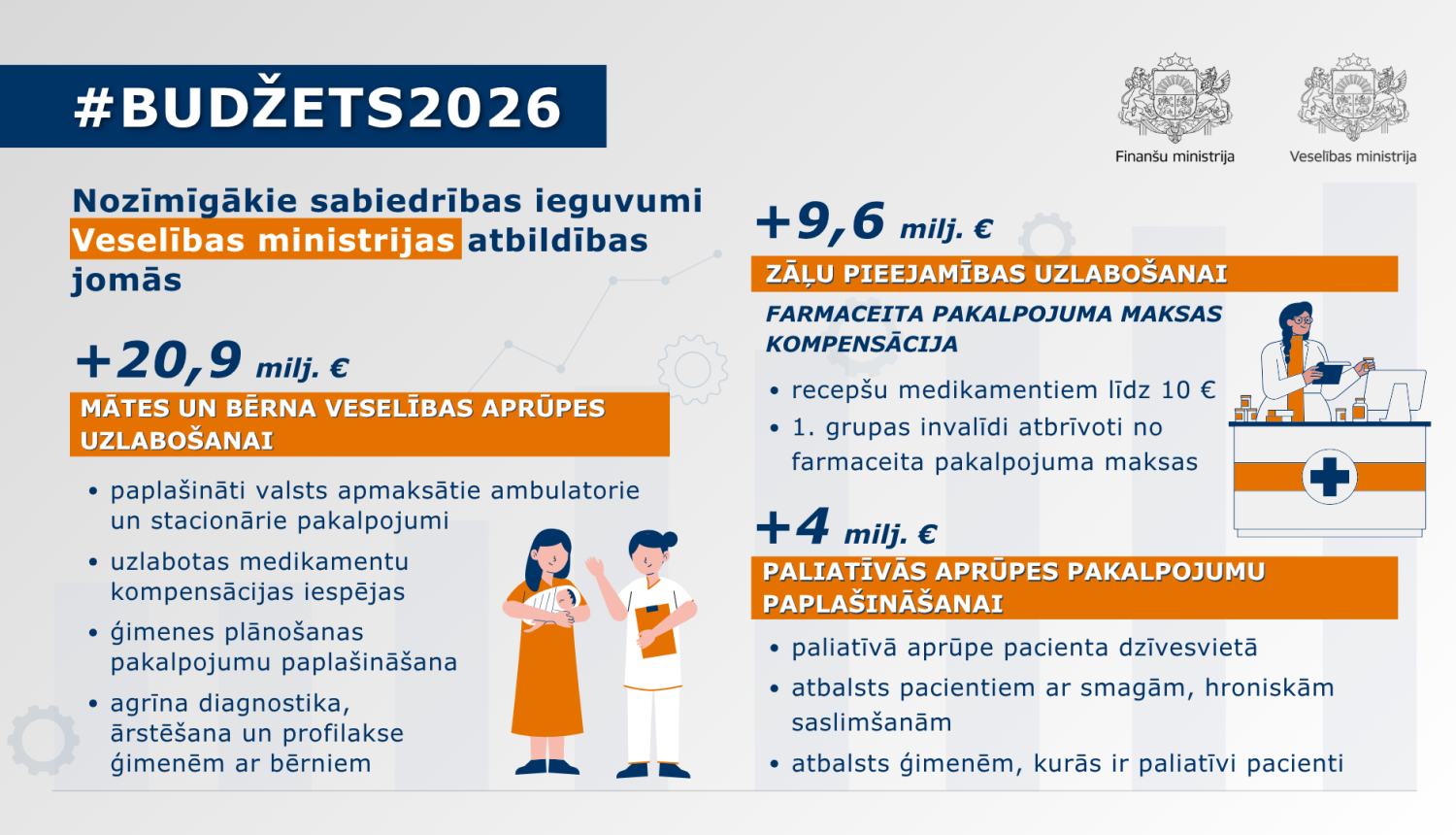 #BUDŽETS2026

Finanšu ministrija

Veselības ministrija

Nozīmīgākie sabiedrības ieguvumi Veselības ministrijas atbildības jomās

+20,9 milj. €

MĀTES UN BĒRNA VESELĪBAS APRŪPES UZLABOŠANAI

• paplašināti valsts apmaksātie ambulatorie un stacionārie pakalpojumi
• uzlabotas medikamentu kompensācijas iespējas
• ģimenes plānošanas pakalpojumu paplašināšana
• agrīna diagnostika, ārstēšana un profilakse ģimenēm ar bērniem

+9,6 milj. €

ZĀĻU PIEEJAMĪBAS UZLABOŠANAI

FARMACEITA PAKALPOJUMA MAKSAS KOMPENSĀCIJA

• recepšu medikamentiem līdz 10 €
• 1. grupas invalīdi atbrīvoti no farmaceita pakalpojuma maksas

+4 milj. €

PALIATĪVĀS APRŪPES PAKALPOJUMU PAPLAŠINĀŠANAI

• paliatīvā aprūpe pacienta dzīvesvietā
• atbalsts pacientiem ar smagām, hroniskām saslimšanām
• atbalsts ģimenēm, kurās ir paliatīvi pacienti